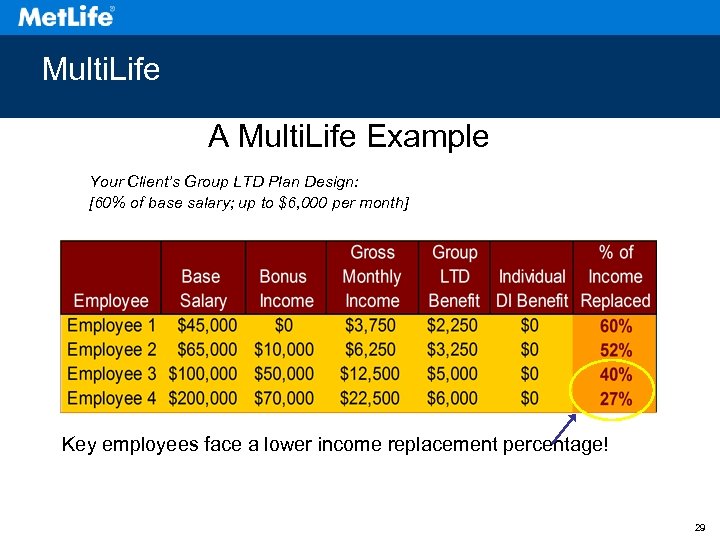 MetLife®

MultiLife

A MultiLife Example

Your Client's Group LTD Plan Design:
[60% of base salary; up to $6,000 per month]

| Employee | Base Salary | Bonus Income | Gross Monthly Income | Group LTD Benefit | Individual DI Benefit | % of Income Replaced |
|---|---|---|---|---|---|---|
| Employee 1 | $45,000 | $0 | $3,750 | $2,250 | $0 | 60% |
| Employee 2 | $65,000 | $10,000 | $6,250 | $3,250 | $0 | 52% |
| Employee 3 | $100,000 | $50,000 | $12,500 | $5,000 | $0 | 40% |
| Employee 4 | $200,000 | $70,000 | $22,500 | $6,000 | $0 | 27% |

Key employees face a lower income replacement percentage!

29